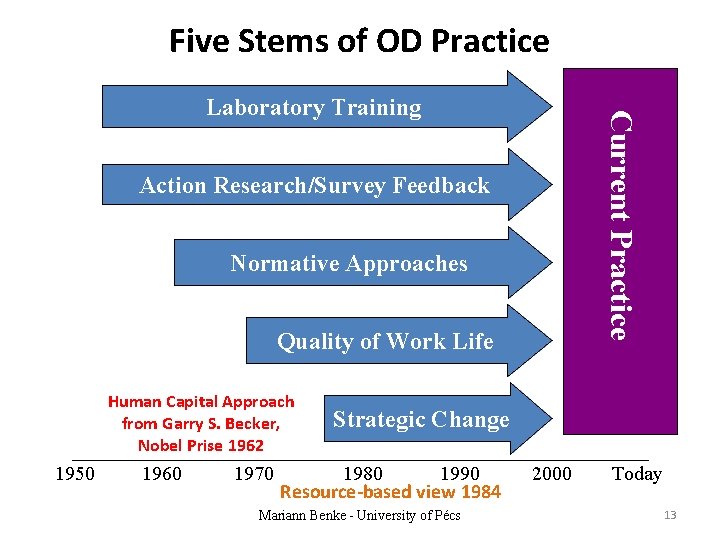 Five Stems of OD Practice

Laboratory Training

Action Research/Survey Feedback

Normative Approaches

Quality of Work Life

Strategic Change

Current Practice

Human Capital Approach from Garry S. Becker, Nobel Prise 1962

1950 1960 1970 1980 1990 2000 Today

Resource-based view 1984

Mariann Benke - University of Pécs

13